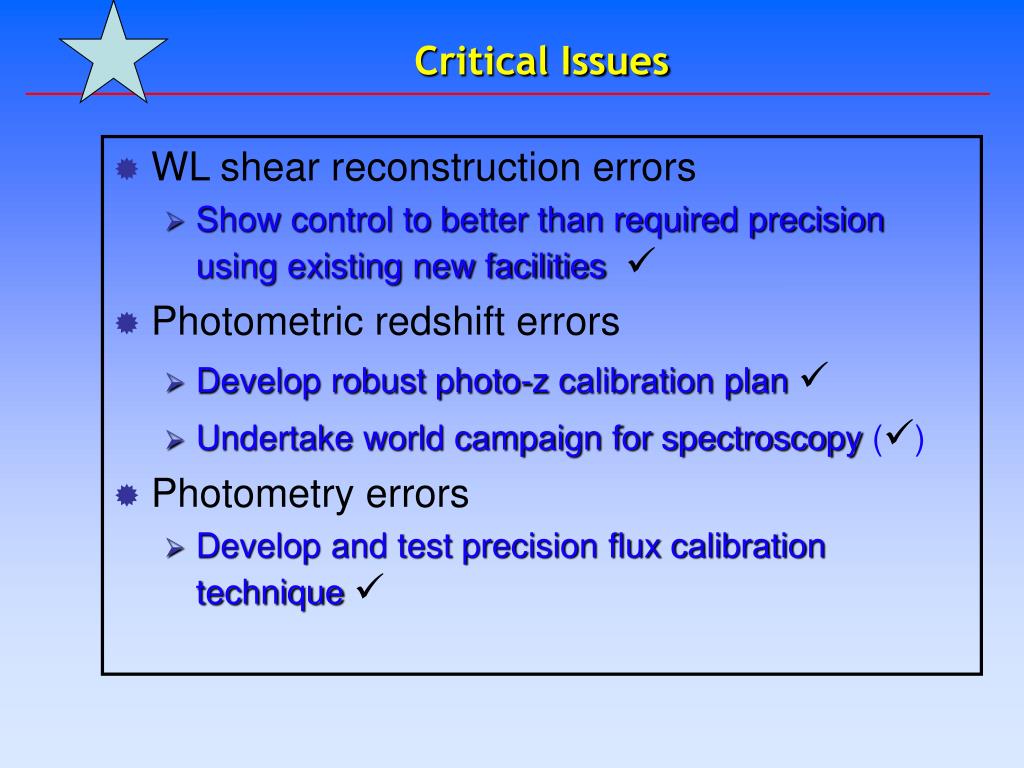 Critical Issues

WL shear reconstruction errors

Show control to better than required precision using existing new facilities ✓

Photometric redshift errors

Develop robust photo-z calibration plan ✓

Undertake world campaign for spectroscopy (✓)

Photometry errors

Develop and test precision flux calibration technique ✓